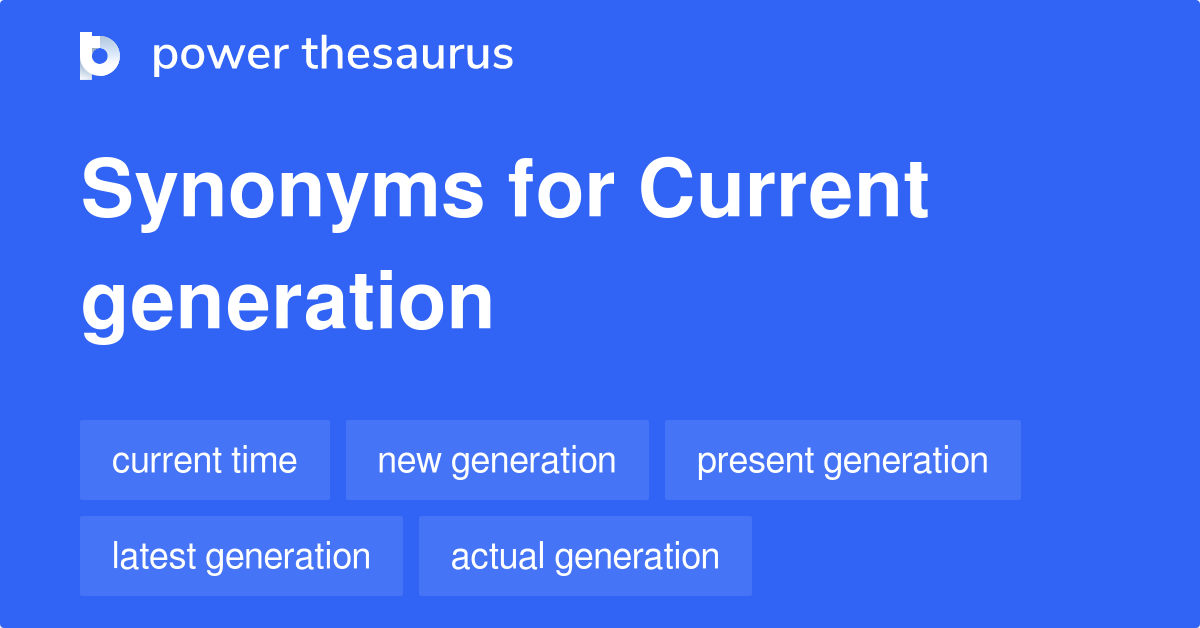 power thesaurus

Synonyms for Current generation

current time
new generation
present generation
latest generation
actual generation